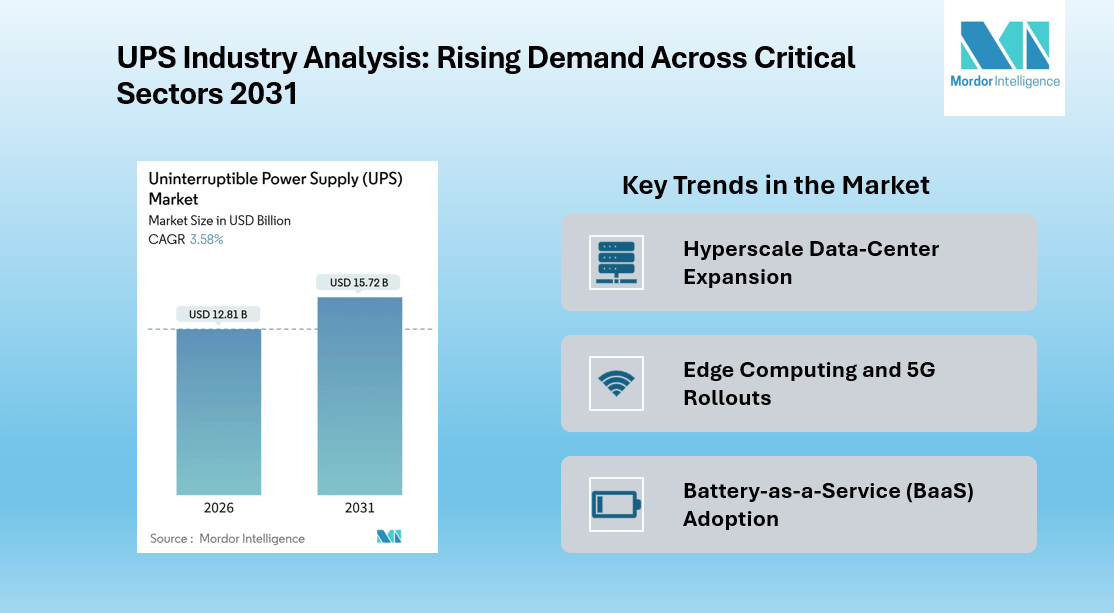 UPS Industry Analysis: Rising Demand Across Critical Sectors 2031

Mordor Intelligence

Uninterruptible Power Supply (UPS) Market
Market Size in USD Billion
CAGR 3.58%

USD 12.81 B
USD 15.72 B

2026
2031

Source : Mordor Intelligence

Key Trends in the Market

Hyperscale Data-Center Expansion

Edge Computing and 5G Rollouts

Battery-as-a-Service (BaaS) Adoption